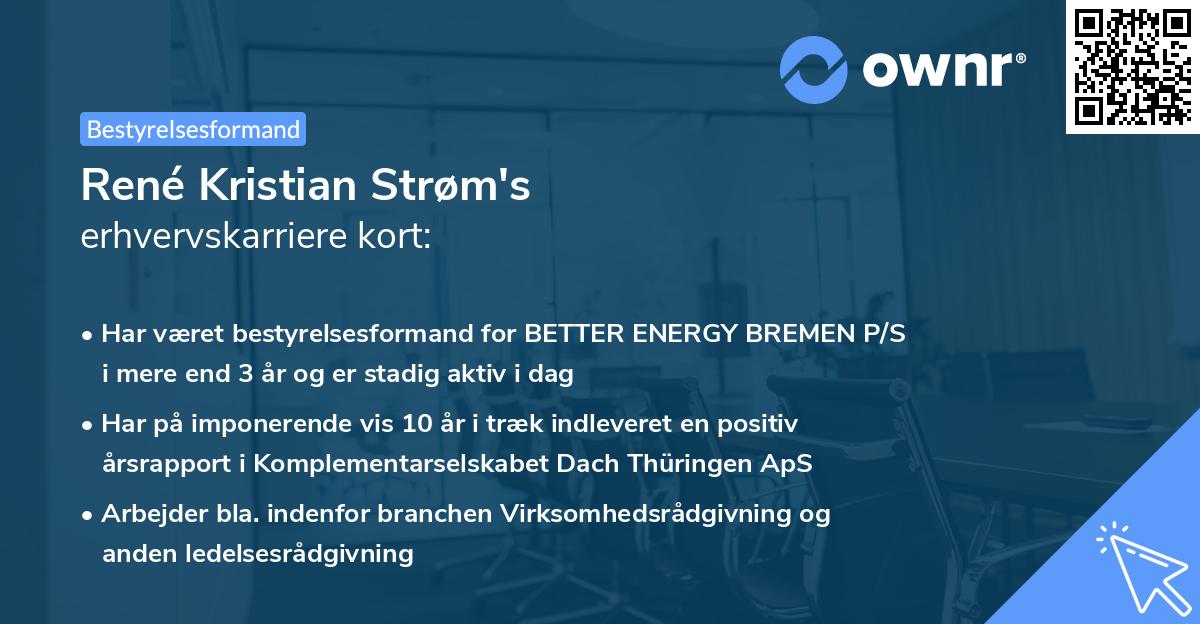 ownr®

Bestyrelsesformand

René Kristian Strøm's
erhvervskarriere kort:

• Har været bestyrelsesformand for BETTER ENERGY BREMEN P/S i mere end 3 år og er stadig aktiv i dag

• Har på imponerende vis 10 år i træk indleveret en positiv årsrapport i Komplementarselskabet Dach Thüringen ApS

• Arbejder bla. indenfor branchen Virksomhedsrådgivning og anden ledelsesrådgivning